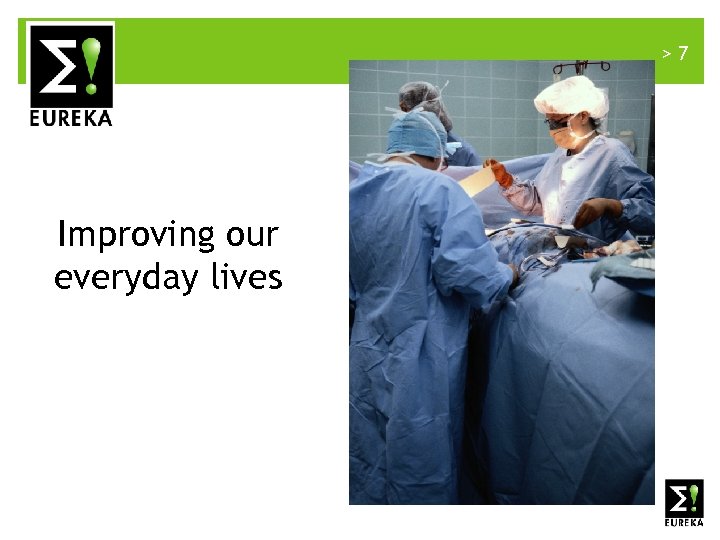 Σ!
EUREKA

> 7

Improving our everyday lives

Σ!
EUREKA